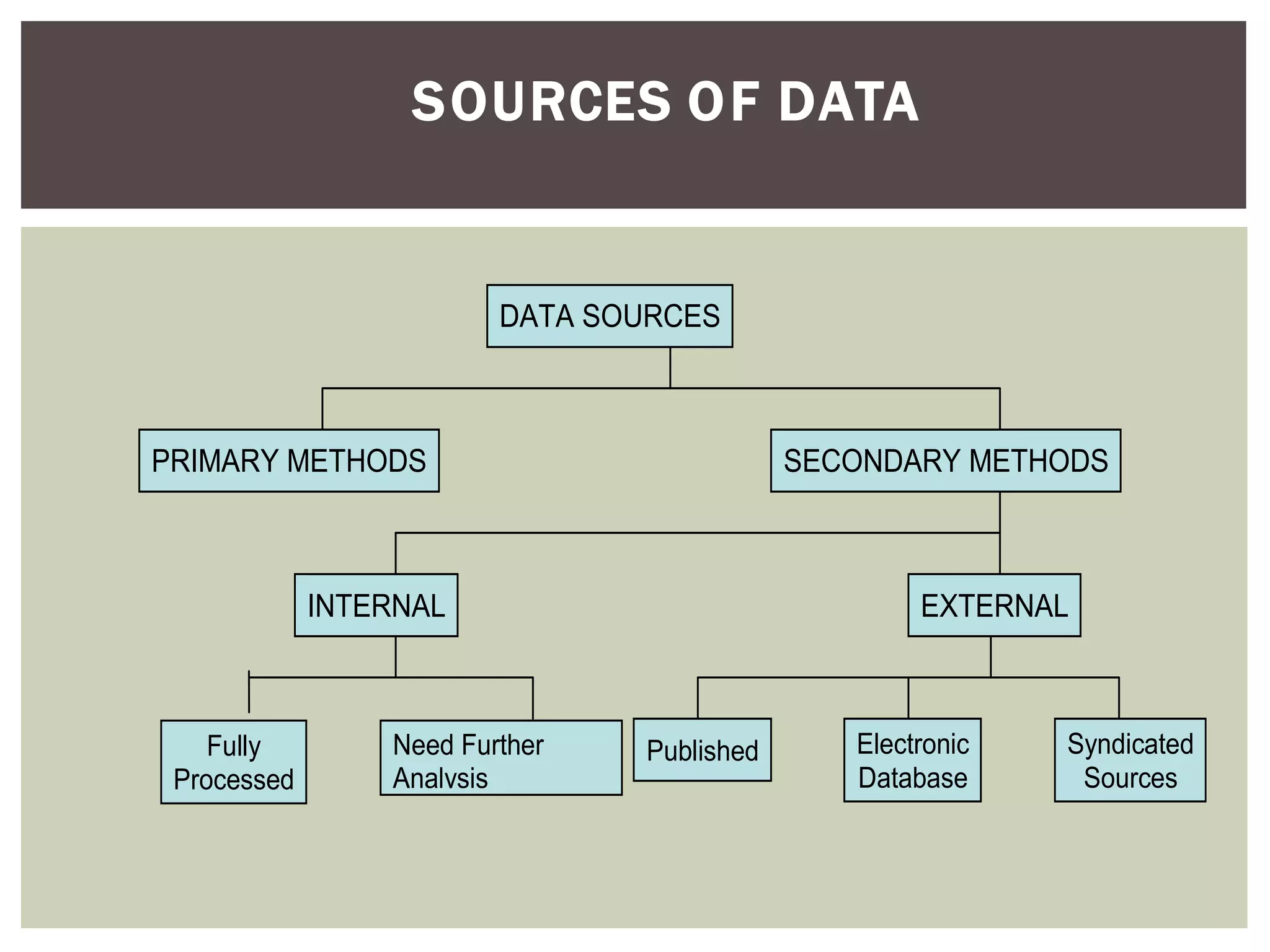 SOURCES OF DATA

DATA SOURCES

PRIMARY METHODS

SECONDARY METHODS

INTERNAL

EXTERNAL

Fully Processed

Need Further Analysis

Published

Electronic Database

Syndicated Sources